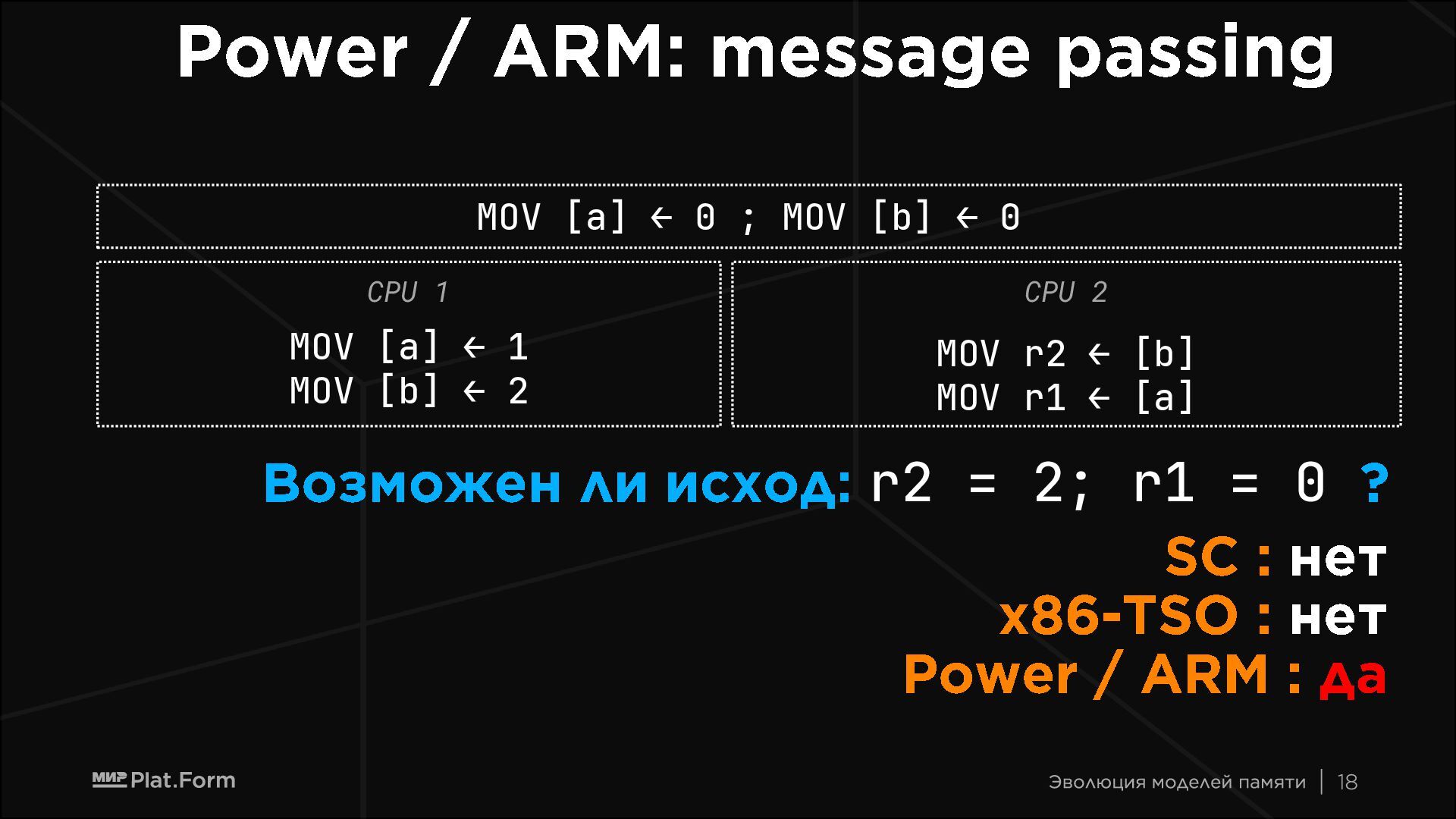 Power / ARM: message passing

MOV [a] ← 0 ; MOV [b] ← 0

CPU 1

MOV [a] ← 1
MOV [b] ← 2

CPU 2

MOV r2 ← [b]
MOV r1 ← [a]

Возможен ли исход: r2 = 2; r1 = 0 ?

SC : нет
x86-TSO : нет
Power / ARM : да

МИР Plat.Form

Эволюция моделей памяти | 18